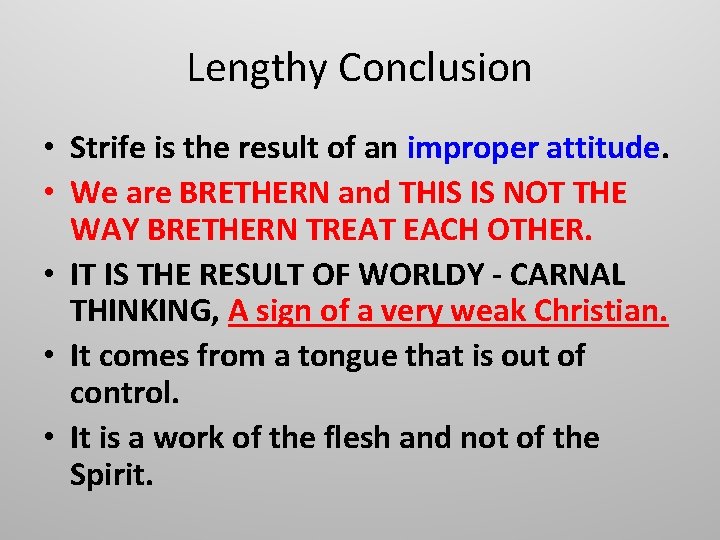 Lengthy Conclusion

• Strife is the result of an improper attitude.
• We are BRETHERN and THIS IS NOT THE WAY BRETHERN TREAT EACH OTHER.
• IT IS THE RESULT OF WORLDY - CARNAL THINKING, A sign of a very weak Christian.
• It comes from a tongue that is out of control.
• It is a work of the flesh and not of the Spirit.